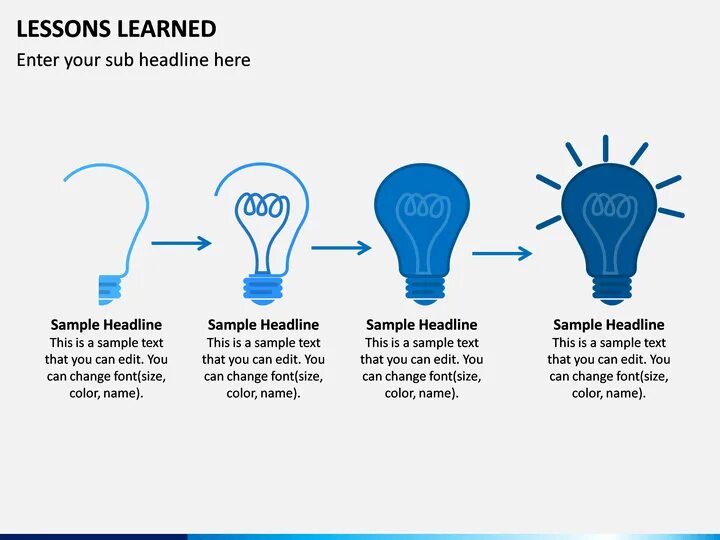 LESSONS LEARNED

Enter your sub headline here

Sample Headline
This is a sample text that you can edit. You can change font(size, color, name).

Sample Headline
This is a sample text that you can edit. You can change font(size, color, name).

Sample Headline
This is a sample text that you can edit. You can change font(size, color, name).

Sample Headline
This is a sample text that you can edit. You can change font(size, color, name).